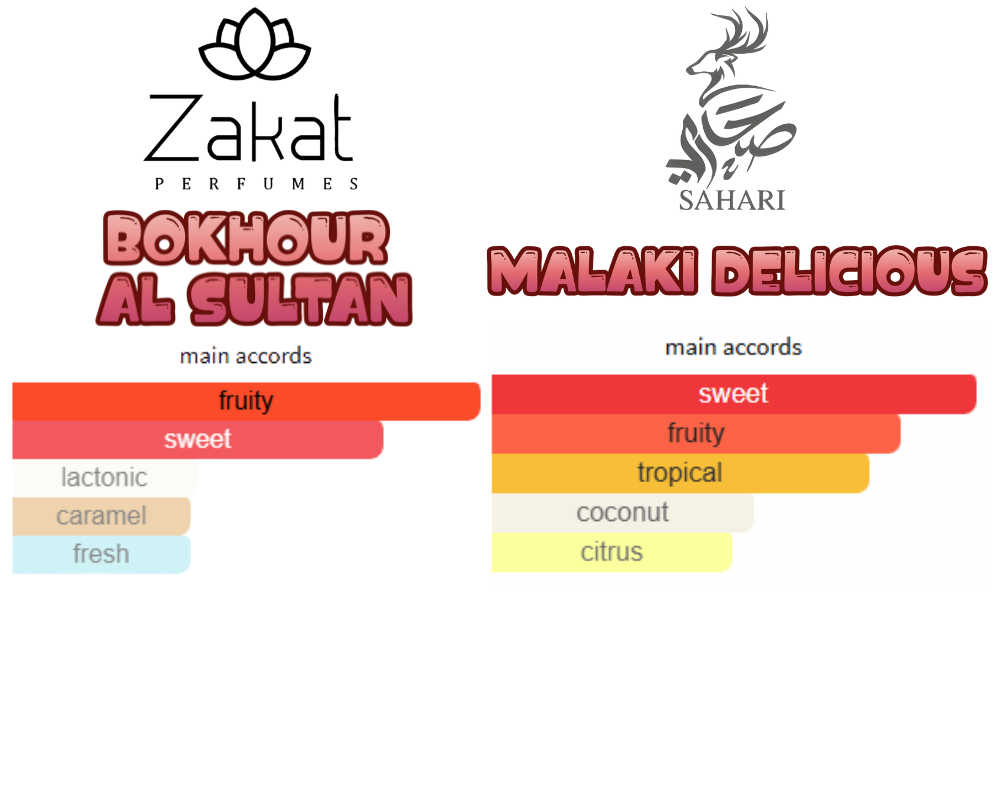 Zakat
PERFUMES

BOKHOUR AL SULTAN

main accords

fruity
sweet
lactonic
caramel
fresh

صحاري
SAHARI

MALAKI DELICIOUS

main accords

sweet
fruity
tropical
coconut
citrus